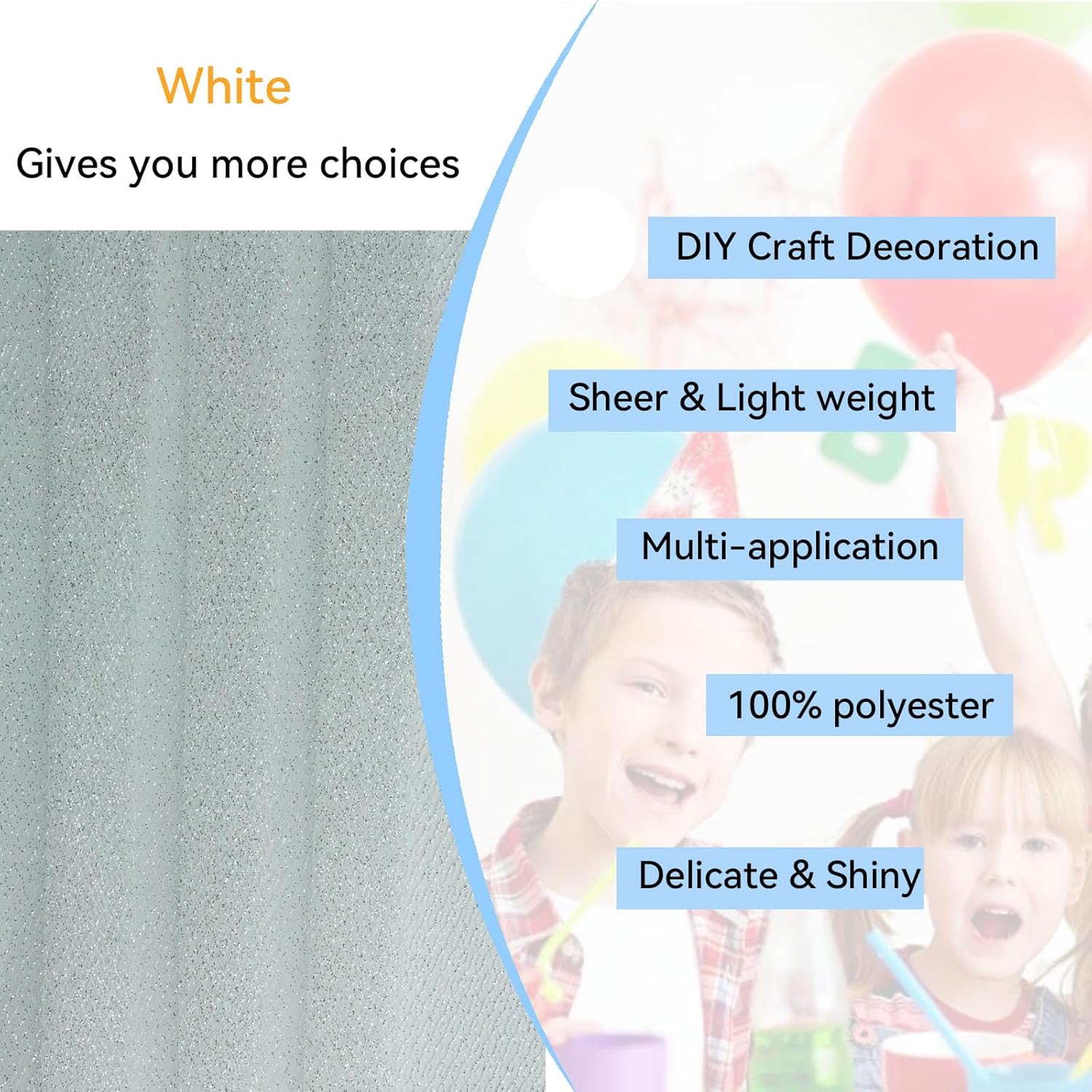 White

Gives you more choices

DIY Craft Deeoration

Sheer & Light weight

Multi-application

100% polyester

Delicate & Shiny